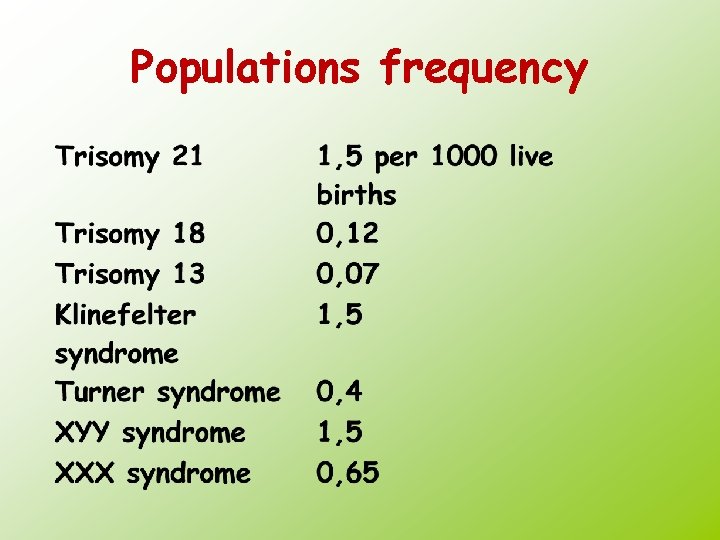 Populations frequency

| | |
|---|---|
| Trisomy 21 | 1,5 per 1000 live births |
| Trisomy 18 | 0,12 |
| Trisomy 13 | 0,07 |
| Klinefelter syndrome | 1,5 |
| Turner syndrome | 0,4 |
| XYY syndrome | 1,5 |
| XXX syndrome | 0,65 |